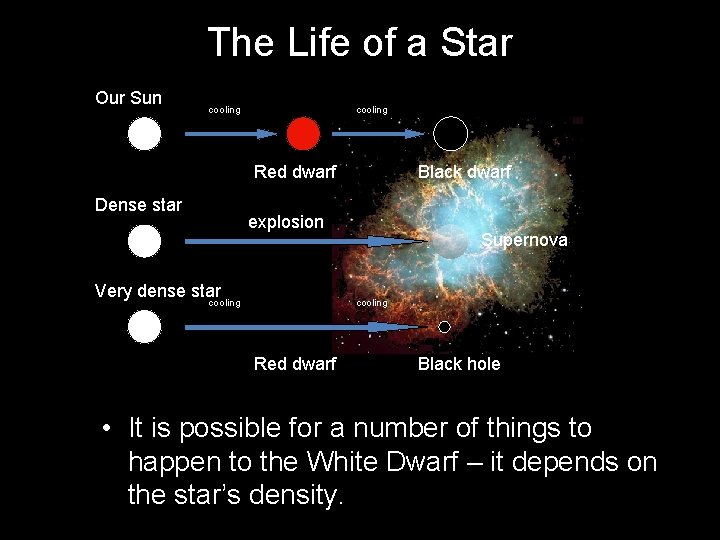 The Life of a Star

Our Sun

cooling

cooling

Red dwarf

Black dwarf

Dense star

explosion

Supernova

Very dense star

cooling

cooling

Red dwarf

Black hole

• It is possible for a number of things to happen to the White Dwarf – it depends on the star's density.